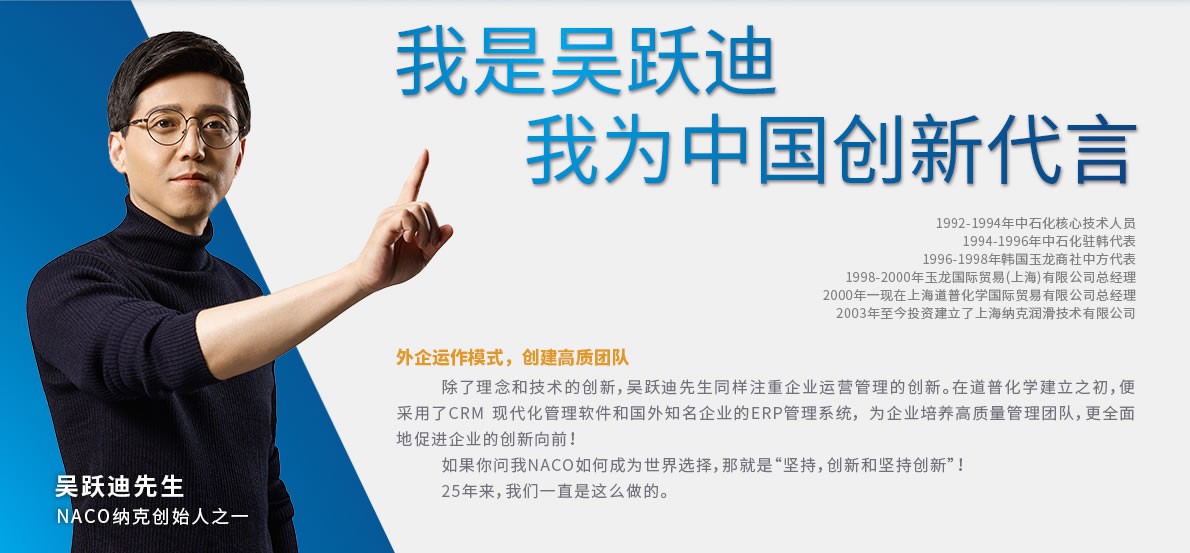 我是吴跃迪
我为中国创新代言

1992-1994年中石化核心技术人员
1994-1996年中石化驻韩代表
1996-1998年韩国玉龙商社中方代表
1998-2000年玉龙国际贸易(上海)有限公司总经理
2000年一现在上海道普化学国际贸易有限公司总经理
2003年至今投资建立了上海纳克润滑技术有限公司

外企运作模式，创建高质团队

除了理念和技术的创新，吴跃迪先生同样注重企业运营管理的创新。在道普化学建立之初，便采用了CRM 现代化管理软件和国外知名企业的ERP管理系统，为企业培养高质量管理团队，更全面地促进企业的创新向前！

如果你问我NACO如何成为世界选择，那就是“坚持，创新和坚持创新”！

25年来，我们一直是这么做的。

吴跃迪先生
NACO纳克创始人之一